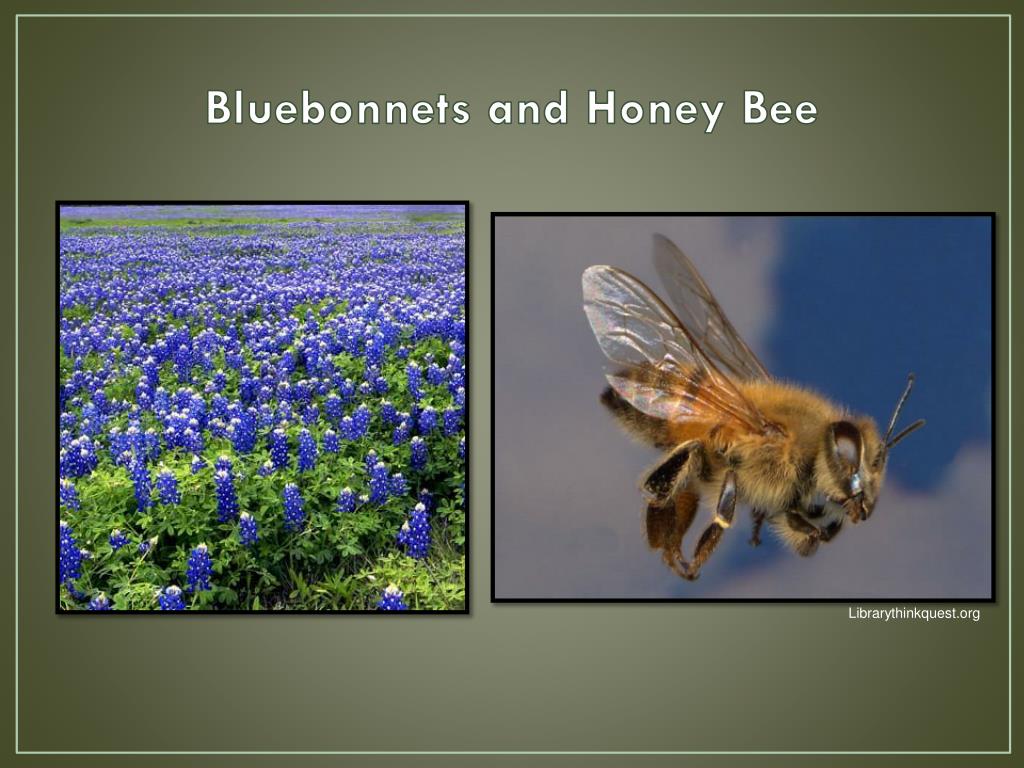 Bluebonnets and Honey Bee

Librarythinkquest.org